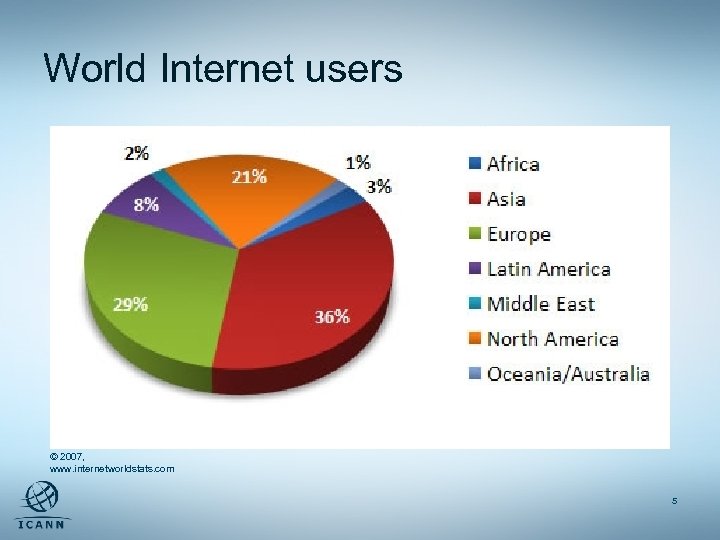 World Internet users

2%

21%

1%

3%

8%

29%

36%

Africa
Asia
Europe
Latin America
Middle East
North America
Oceania/Australia

© 2007,
www.internetworldstats.com

ICANN

5